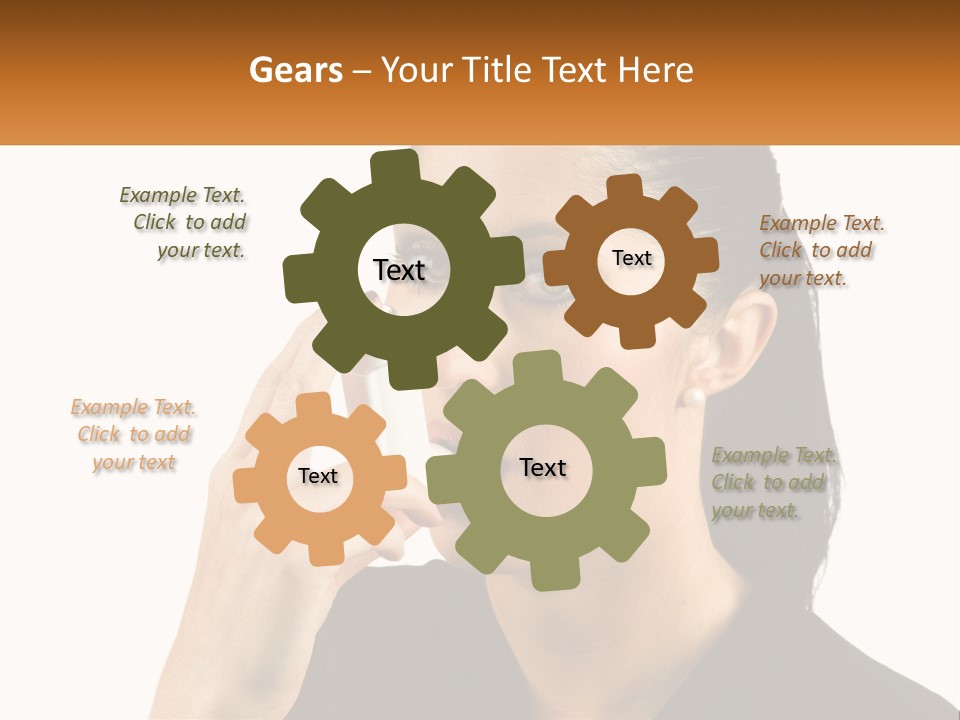 Gears – Your Title Text Here

Example Text. Click to add your text.

Text

Text

Example Text. Click to add your text.

Example Text. Click to add your text

Text

Text

Example Text. Click to add your text.